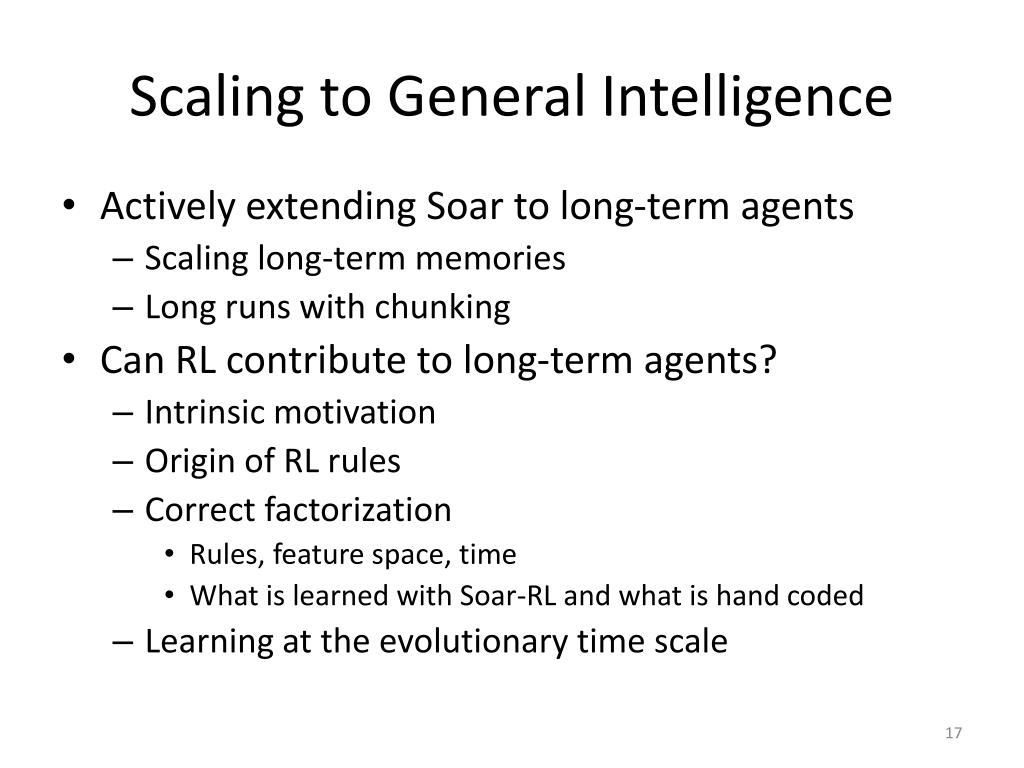 Scaling to General Intelligence

• Actively extending Soar to long-term agents
– Scaling long-term memories
– Long runs with chunking
• Can RL contribute to long-term agents?
– Intrinsic motivation
– Origin of RL rules
– Correct factorization
• Rules, feature space, time
• What is learned with Soar-RL and what is hand coded
– Learning at the evolutionary time scale

17